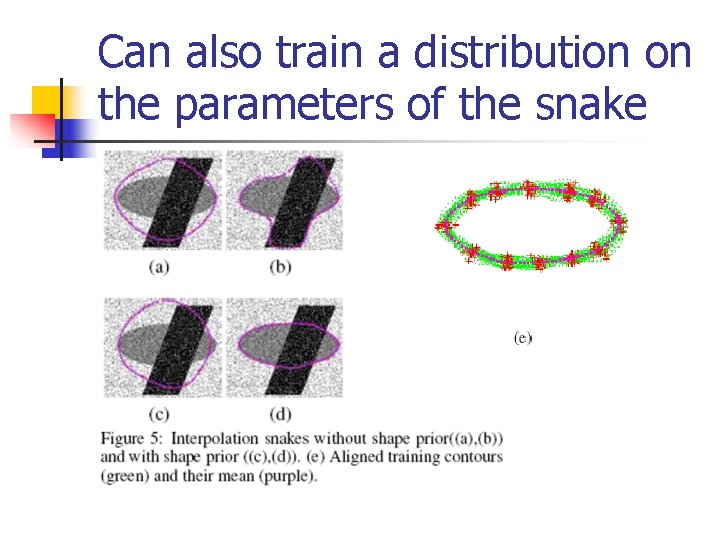 Can also train a distribution on the parameters of the snake

(a)

(b)

(c)

(d)

(e)

Figure 5: Interpolation snakes without shape prior((a),(b)) and with shape prior ((c),(d)). (e) Aligned training contours (green) and their mean (purple).